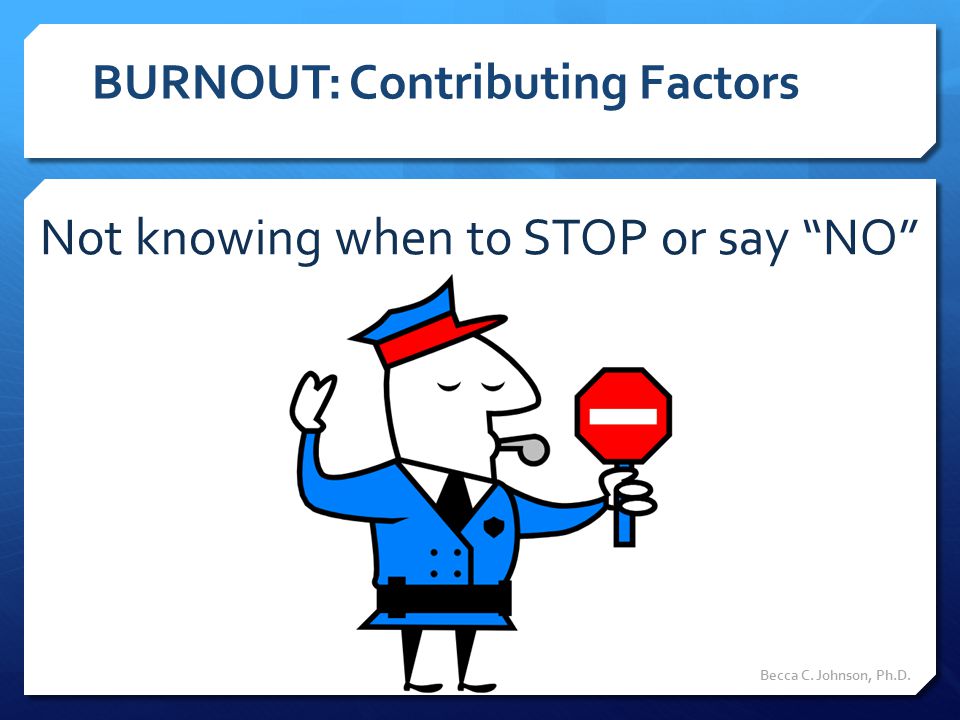 BURNOUT: Contributing Factors

Not knowing when to STOP or say “NO”

Becca C. Johnson, Ph.D.